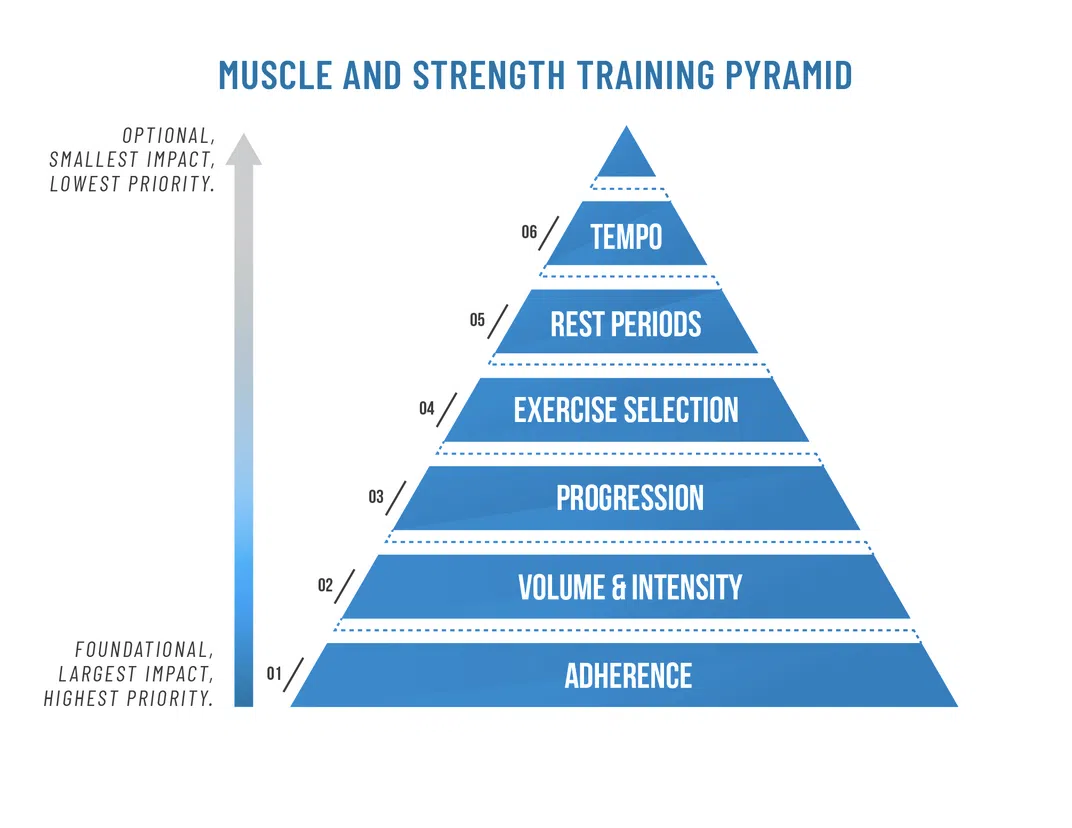 MUSCLE AND STRENGTH TRAINING PYRAMID

OPTIONAL, SMALLEST IMPACT, LOWEST PRIORITY.

06 TEMPO

05 REST PERIODS

04 EXERCISE SELECTION

03 PROGRESSION

02 VOLUME & INTENSITY

01 ADHERENCE

FOUNDATIONAL, LARGEST IMPACT, HIGHEST PRIORITY.